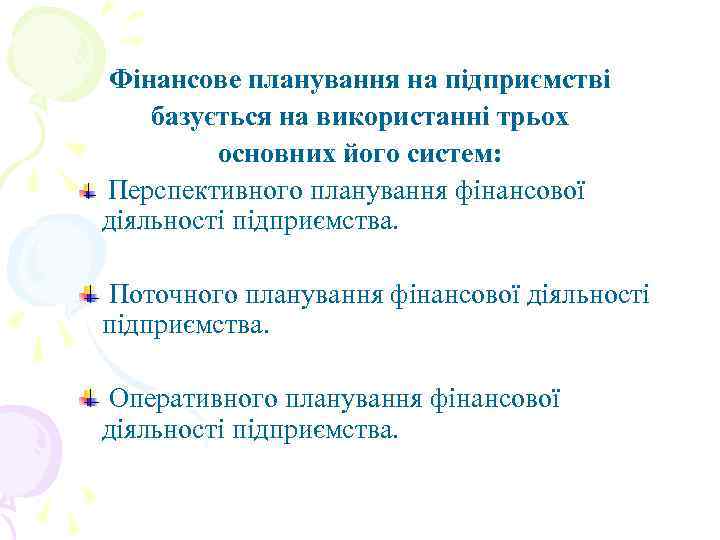 Фінансове планування на підприємстві базується на використанні трьох основних його систем:

Перспективного планування фінансової діяльності підприємства.

Поточного планування фінансової діяльності підприємства.

Оперативного планування фінансової діяльності підприємства.